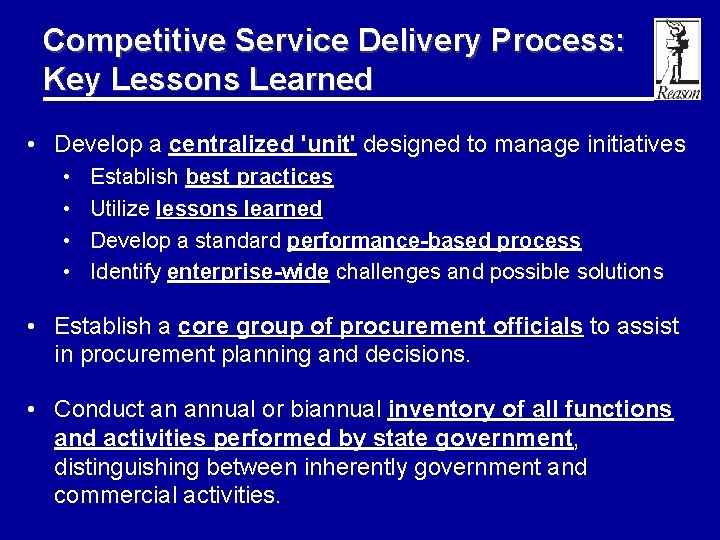 Competitive Service Delivery Process: Key Lessons Learned

Reason

• Develop a centralized 'unit' designed to manage initiatives
  • Establish best practices
  • Utilize lessons learned
  • Develop a standard performance-based process
  • Identify enterprise-wide challenges and possible solutions

• Establish a core group of procurement officials to assist in procurement planning and decisions.

• Conduct an annual or biannual inventory of all functions and activities performed by state government, distinguishing between inherently government and commercial activities.